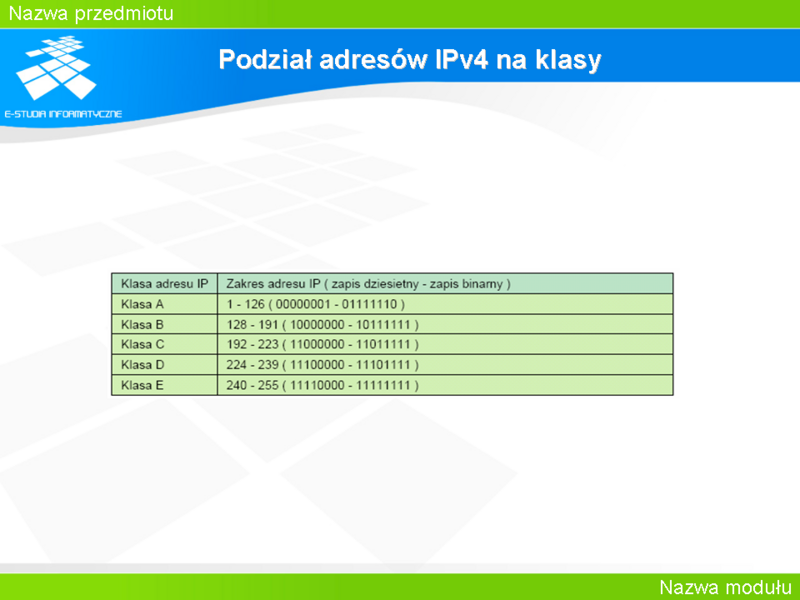 Nazwa przedmiotu

E-STUDIA INFORMATYCZNE

Podział adresów IPv4 na klasy

| Klasa adresu IP | Zakres adresu IP ( zapis dziesietny - zapis binarny ) |
|---|---|
| Klasa A | 1 - 126 ( 00000001 - 01111110 ) |
| Klasa B | 128 - 191 ( 10000000 - 10111111 ) |
| Klasa C | 192 - 223 ( 11000000 - 11011111 ) |
| Klasa D | 224 - 239 ( 11100000 - 11101111 ) |
| Klasa E | 240 - 255 ( 11110000 - 11111111 ) |

Nazwa modułu